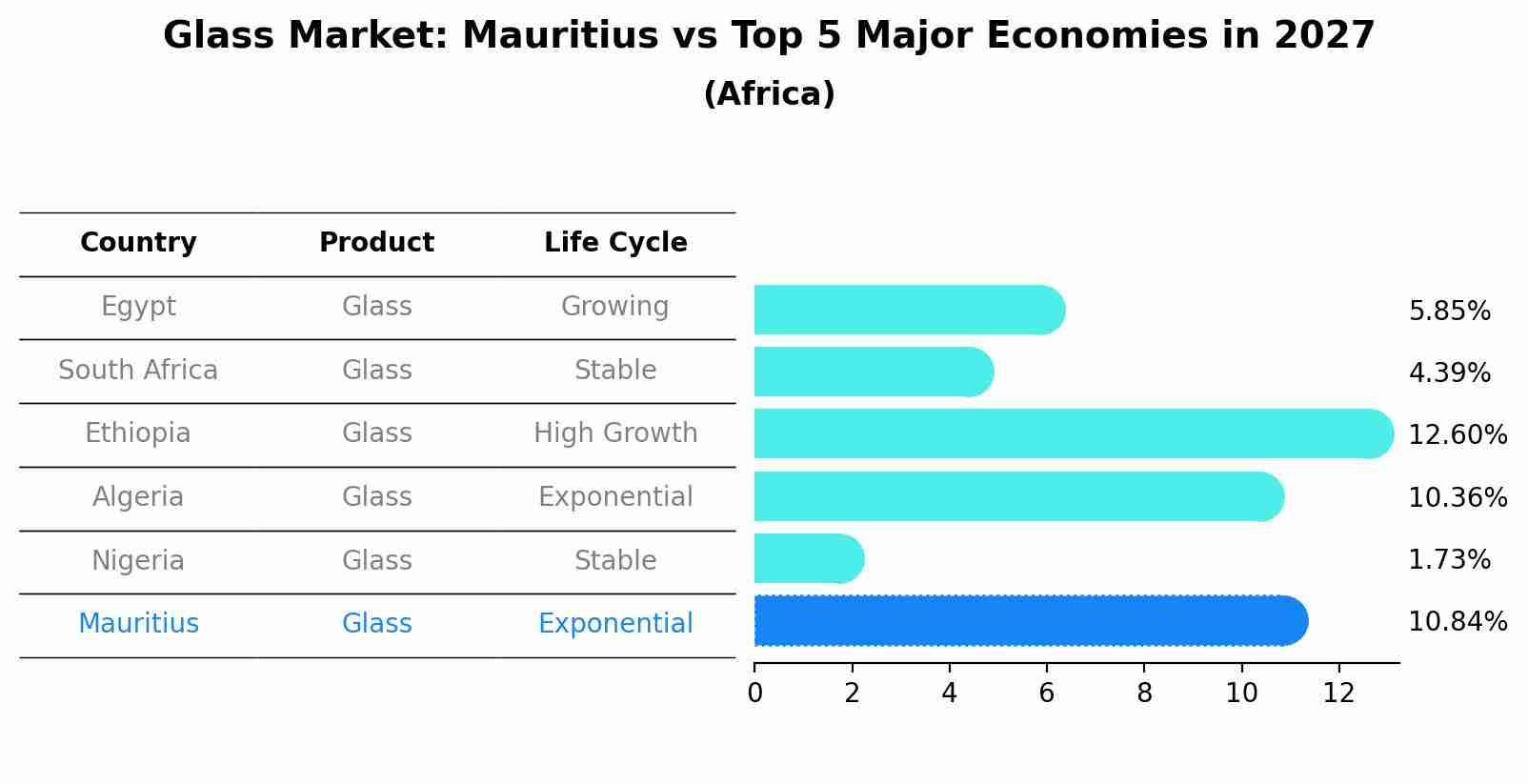 Glass Market: Mauritius vs Top 5 Major Economies in 2027
(Africa)

| Country | Product | Life Cycle | |
|---|---|---|---|
| Egypt | Glass | Growing | 5.85% |
| South Africa | Glass | Stable | 4.39% |
| Ethiopia | Glass | High Growth | 12.60% |
| Algeria | Glass | Exponential | 10.36% |
| Nigeria | Glass | Stable | 1.73% |
| Mauritius | Glass | Exponential | 10.84% |

0 2 4 6 8 10 12